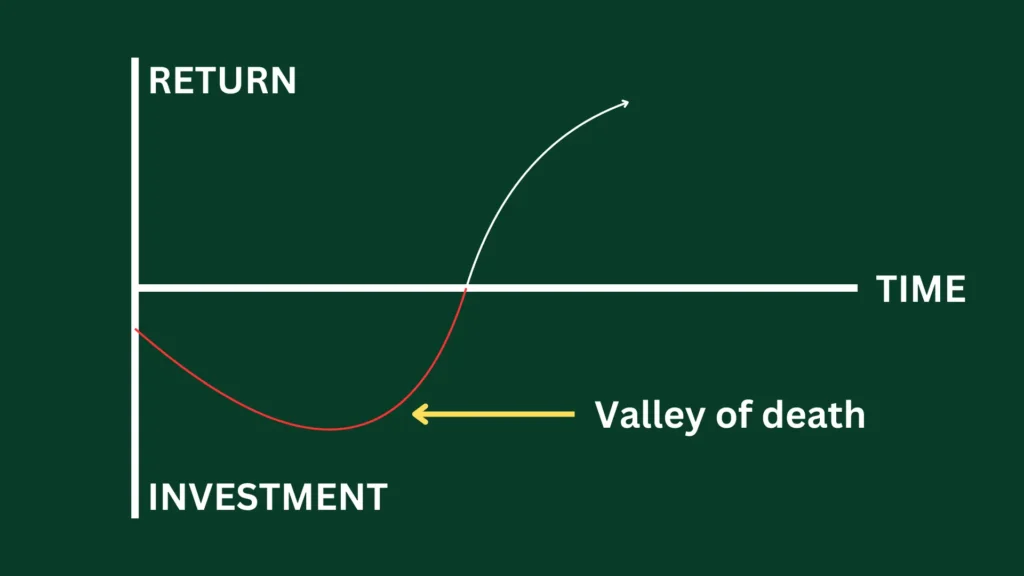 RETURN

TIME

Valley of death

INVESTMENT